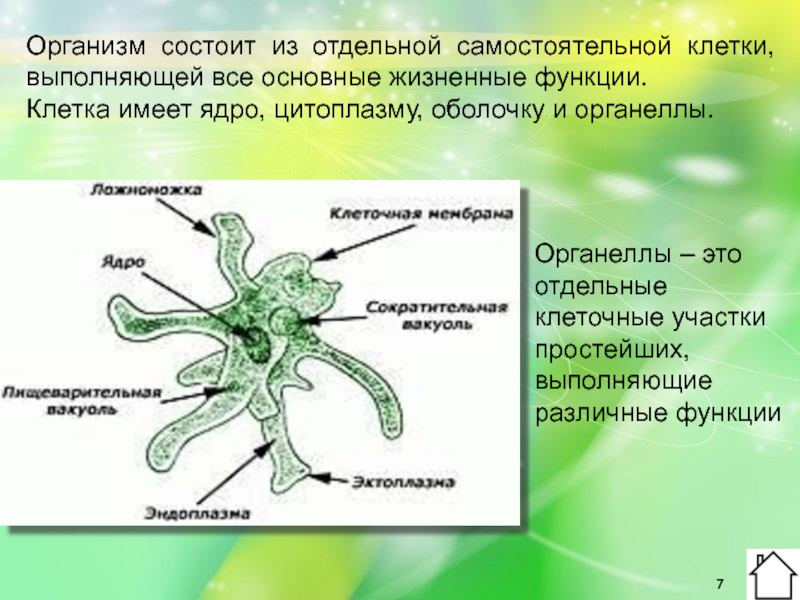 Организм состоит из отдельной самостоятельной клетки, выполняющей все основные жизненные функции.
Клетка имеет ядро, цитоплазму, оболочку и органеллы.

Ложноножка
Клеточная мембрана
Ядро
Сократительная вакуоль
Пищеварительная вакуоль
Эктоплазма
Эндоплазма

Органеллы – это отдельные клеточные участки простейших, выполняющие различные функции

7